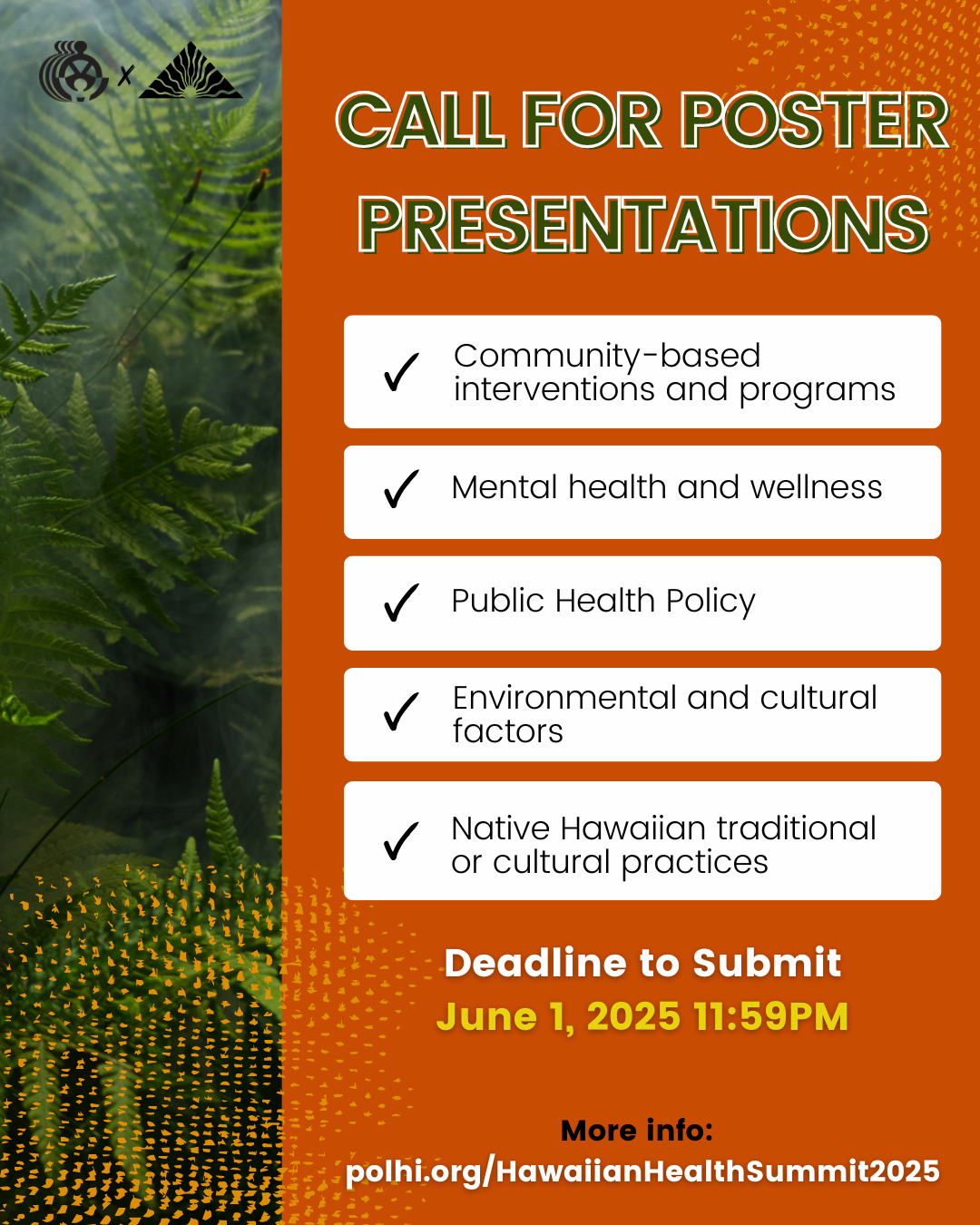 x

CALL FOR POSTER PRESENTATIONS

✓ Community-based interventions and programs

✓ Mental health and wellness

✓ Public Health Policy

✓ Environmental and cultural factors

✓ Native Hawaiian traditional or cultural practices

Deadline to Submit
June 1, 2025 11:59PM

More info:
polhi.org/HawaiianHealthSummit2025